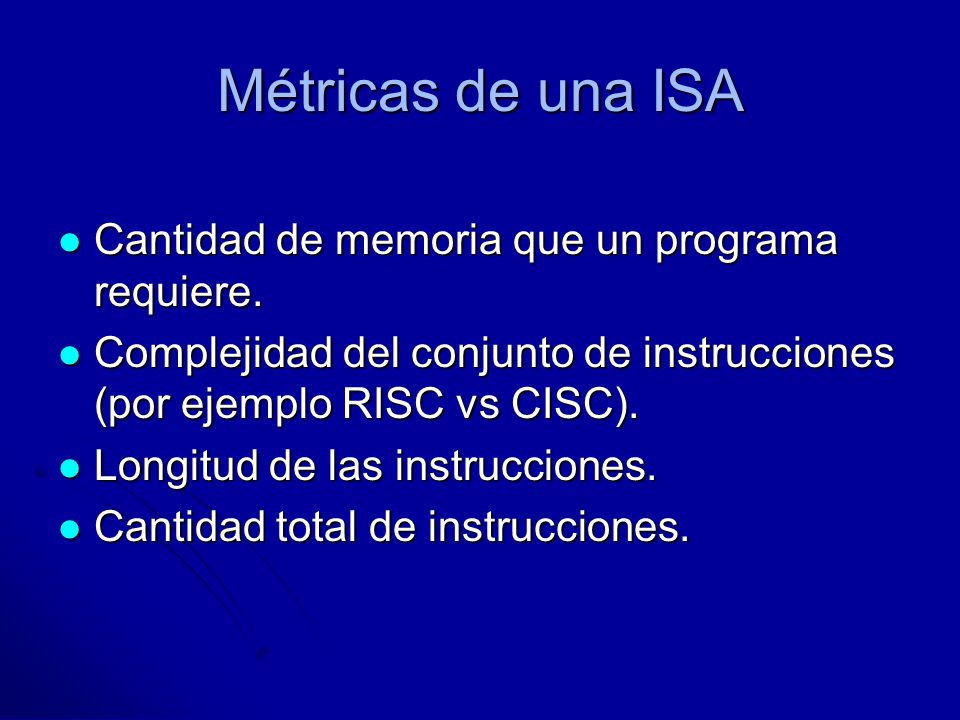 Métricas de una ISA

- Cantidad de memoria que un programa requiere.
- Complejidad del conjunto de instrucciones (por ejemplo RISC vs CISC).
- Longitud de las instrucciones.
- Cantidad total de instrucciones.